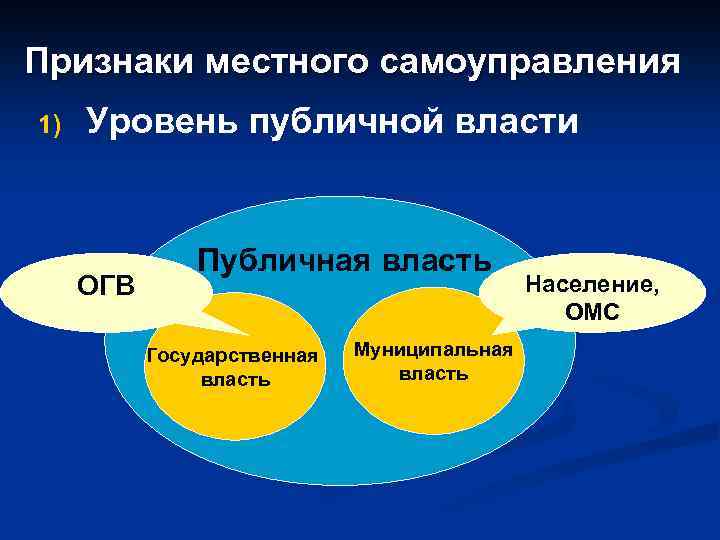 Признаки местного самоуправления

1) Уровень публичной власти

Публичная власть

ОГВ

Население, ОМС

Государственная власть

Муниципальная власть